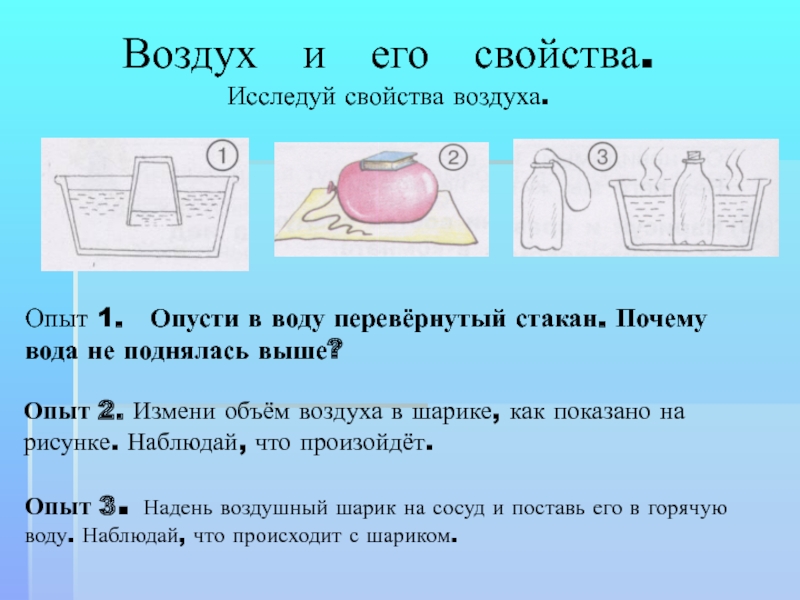 Воздух и его свойства.
Исследуй свойства воздуха.

1

2

3

Опыт 1. Опусти в воду перевёрнутый стакан. Почему вода не поднялась выше?

Опыт 2. Измени объём воздуха в шарике, как показано на рисунке. Наблюдай, что произойдёт.

Опыт 3. Надень воздушный шарик на сосуд и поставь его в горячую воду. Наблюдай, что происходит с шариком.